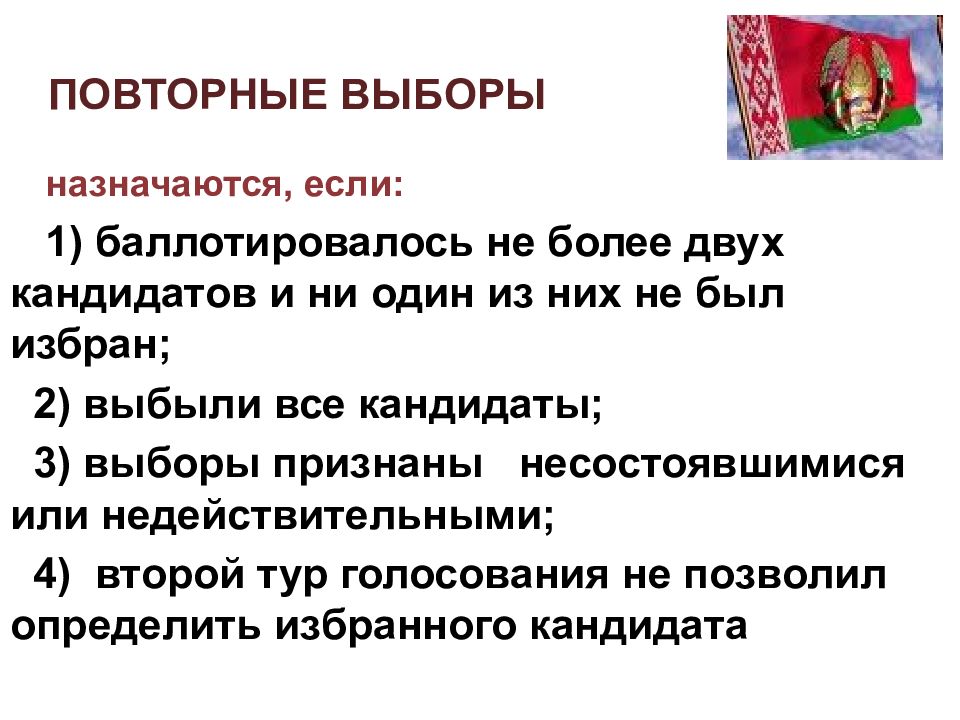 ПОВТОРНЫЕ ВЫБОРЫ

назначаются, если:

1) баллотировалось не более двух кандидатов и ни один из них не был избран;

2) выбыли все кандидаты;

3) выборы признаны несостоявшимися или недействительными;

4) второй тур голосования не позволил определить избранного кандидата